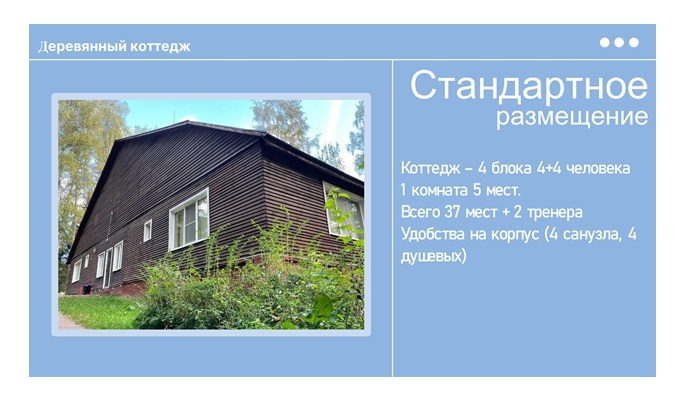 Деревянный коттедж

Стандартное размещение

Коттедж – 4 блока 4+4 человека
1 комната 5 мест.
Всего 37 мест + 2 тренера
Удобства на корпус (4 санузла, 4 душевых)